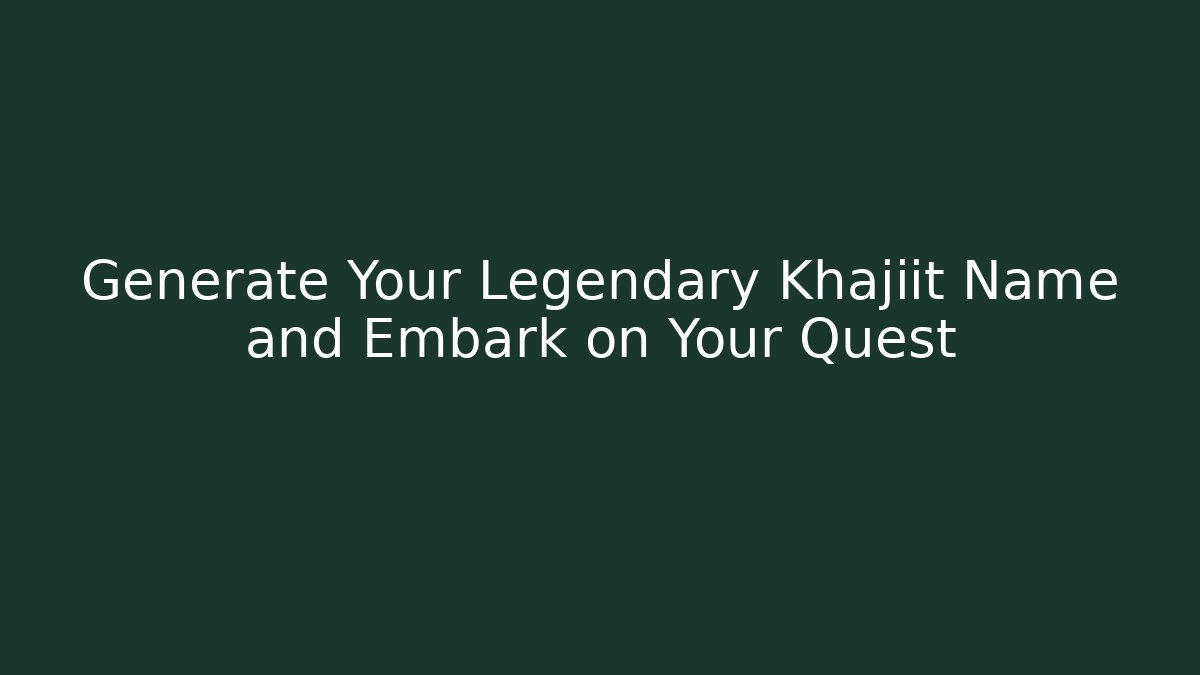 Generate Your Legendary Khajiit Name and Embark on Your Quest